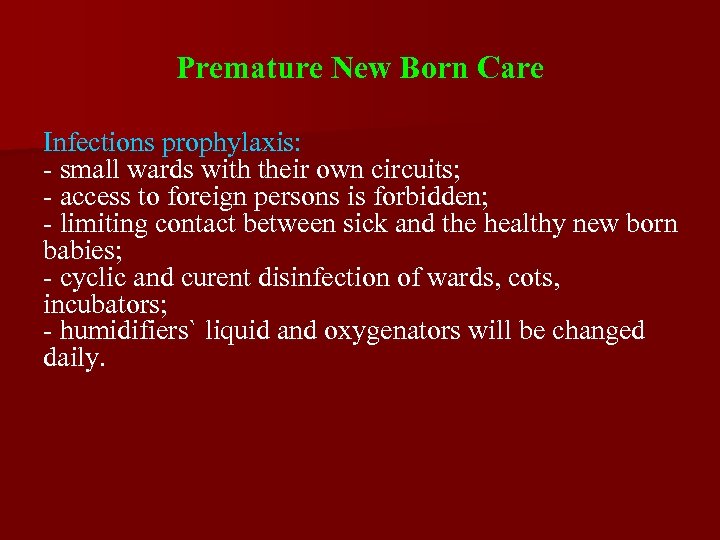 Premature New Born Care

Infections prophylaxis:
- small wards with their own circuits;
- access to foreign persons is forbidden;
- limiting contact between sick and the healthy new born babies;
- cyclic and curent disinfection of wards, cots, incubators;
- humidifiers` liquid and oxygenators will be changed daily.